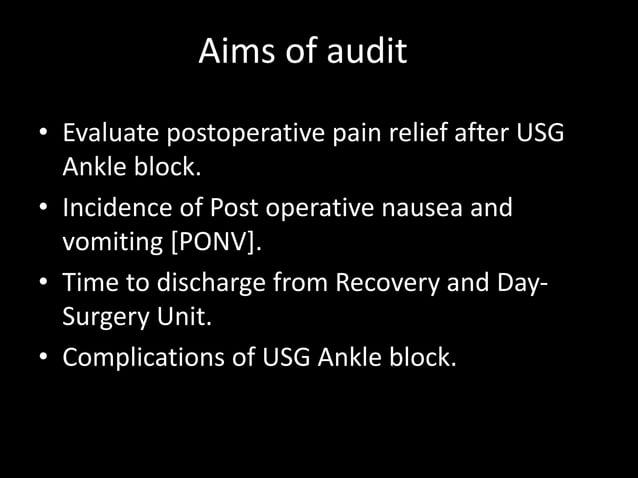 Aims of audit

• Evaluate postoperative pain relief after USG Ankle block.

• Incidence of Post operative nausea and vomiting [PONV].

• Time to discharge from Recovery and Day-Surgery Unit.

• Complications of USG Ankle block.